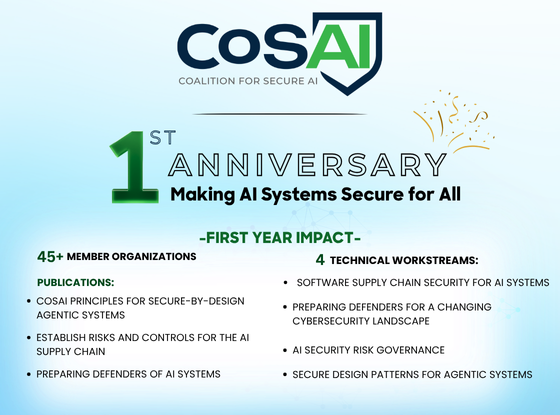 CoSAI
COALITION FOR SECURE AI

1ST ANNIVERSARY
Making AI Systems Secure for All

-FIRST YEAR IMPACT-

45+ MEMBER ORGANIZATIONS

PUBLICATIONS:
• COSAI PRINCIPLES FOR SECURE-BY-DESIGN AGENTIC SYSTEMS
• ESTABLISH RISKS AND CONTROLS FOR THE AI SUPPLY CHAIN
• PREPARING DEFENDERS OF AI SYSTEMS

4 TECHNICAL WORKSTREAMS:
• SOFTWARE SUPPLY CHAIN SECURITY FOR AI SYSTEMS
• PREPARING DEFENDERS FOR A CHANGING CYBERSECURITY LANDSCAPE
• AI SECURITY RISK GOVERNANCE
• SECURE DESIGN PATTERNS FOR AGENTIC SYSTEMS